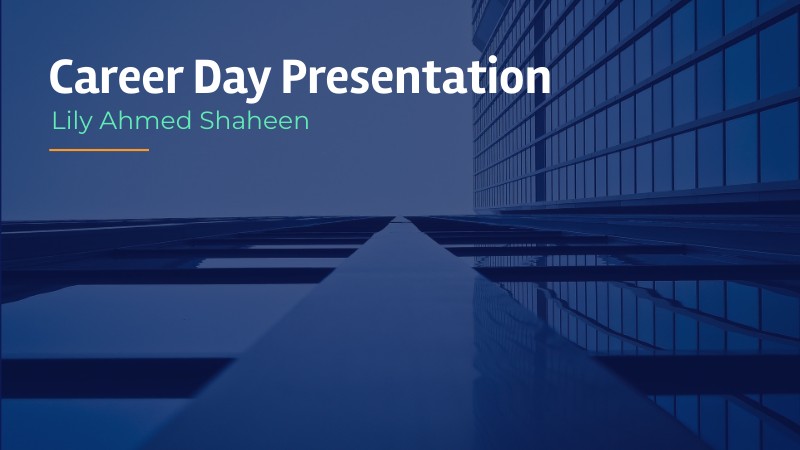 Career Day Presentation
Lily Ahmed Shaheen